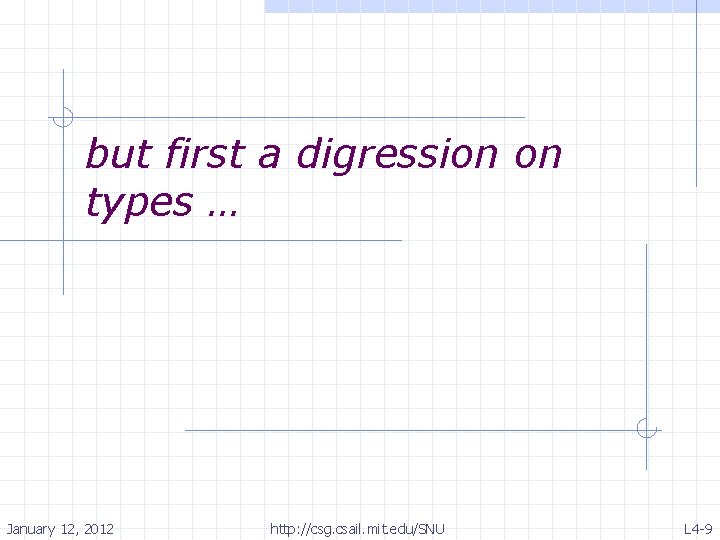 but first a digression on types …

January 12, 2012

http://csg.csail.mit.edu/SNU

L4-9